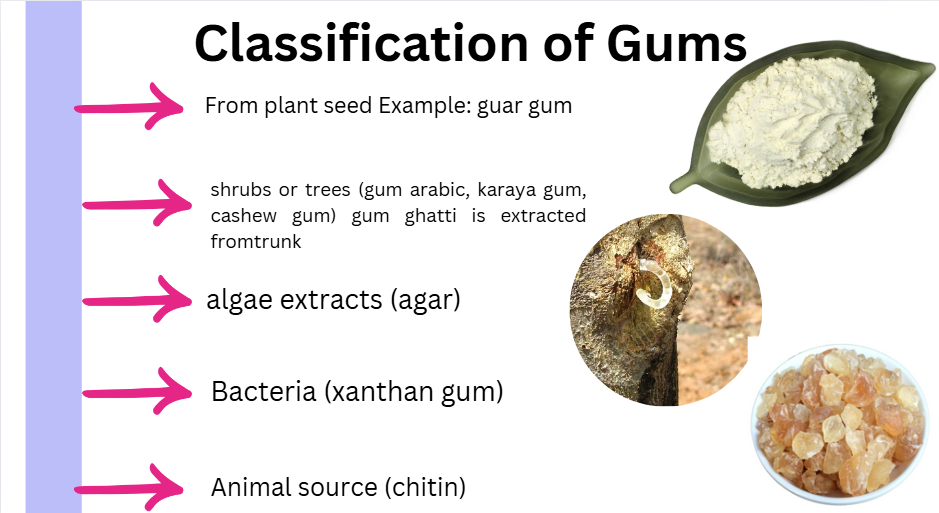 Classification of Gums

From plant seed Example: guar gum

shrubs or trees (gum arabic, karaya gum, cashew gum) gum ghatti is extracted fromtrunk

algae extracts (agar)

Bacteria (xanthan gum)

Animal source (chitin)